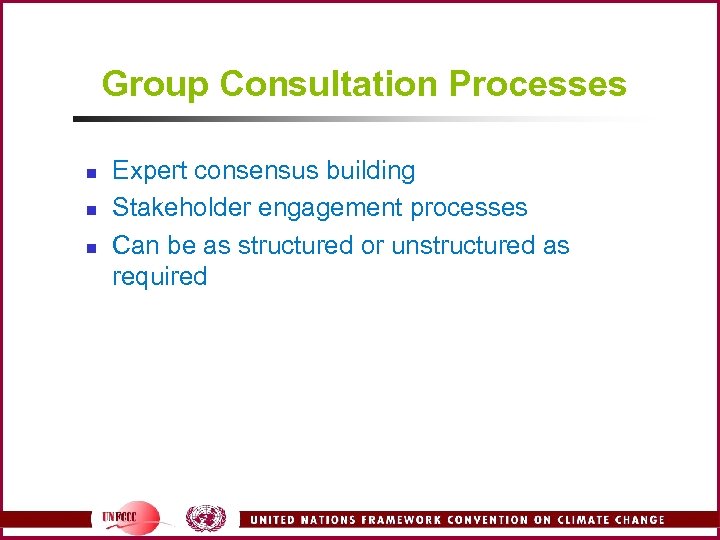 Group Consultation Processes

- Expert consensus building
- Stakeholder engagement processes
- Can be as structured or unstructured as required

UNFCCC

UNITED NATIONS FRAMEWORK CONVENTION ON CLIMATE CHANGE